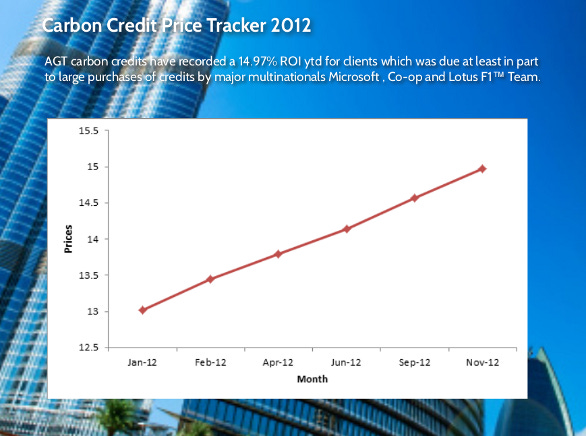 Carbon Credit Price Tracker 2012

AGT carbon credits have recorded a 14.97% ROI ytd for clients which was due at least in part to large purchases of credits by major multinationals Microsoft , Co-op and Lotus F1™ Team.

15.5
15
14.5
14
13.5
13
12.5
Prices
Jan-12
Feb-12
Apr-12
Jun-12
Sep-12
Nov-12
Month